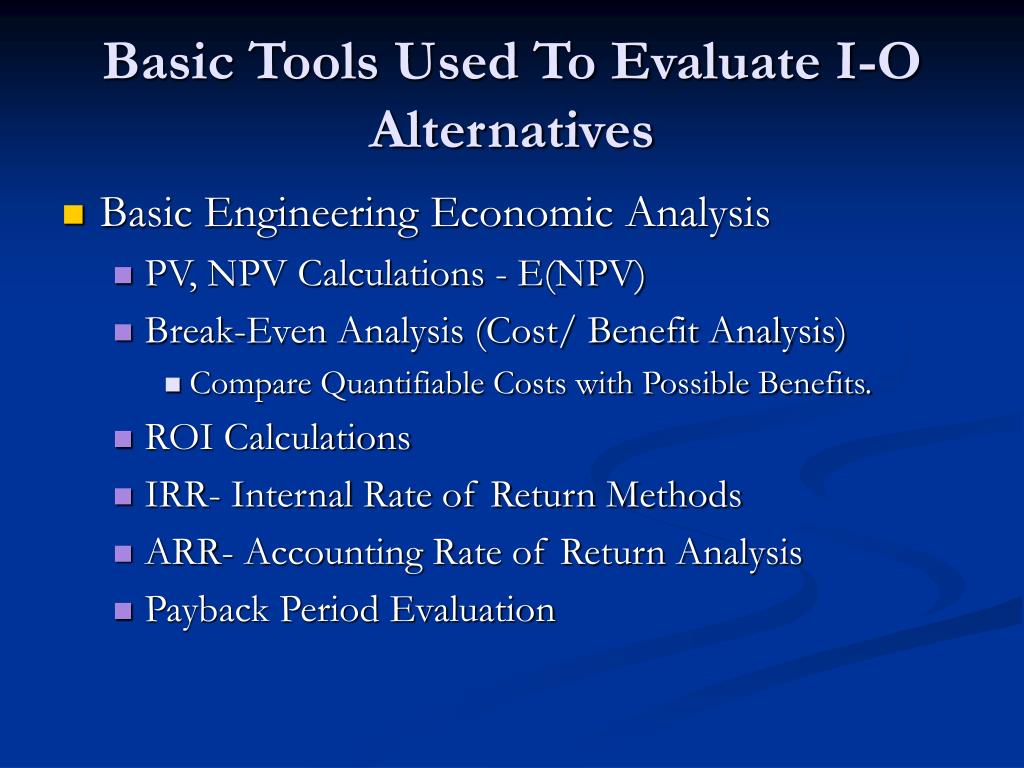 Basic Tools Used To Evaluate I-O Alternatives

Basic Engineering Economic Analysis

PV, NPV Calculations - E(NPV)

Break-Even Analysis (Cost/ Benefit Analysis)

Compare Quantifiable Costs with Possible Benefits.

ROI Calculations

IRR- Internal Rate of Return Methods

ARR- Accounting Rate of Return Analysis

Payback Period Evaluation